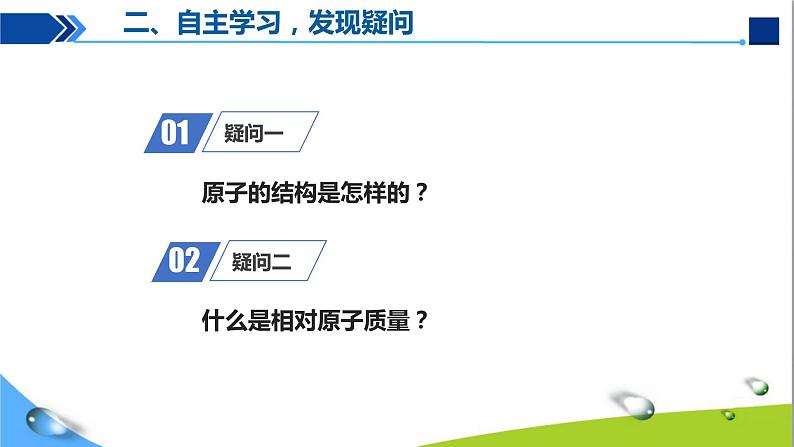 二、自主学习，发现疑问

01 疑问一

原子的结构是怎样的？

02 疑问二

什么是相对原子质量？